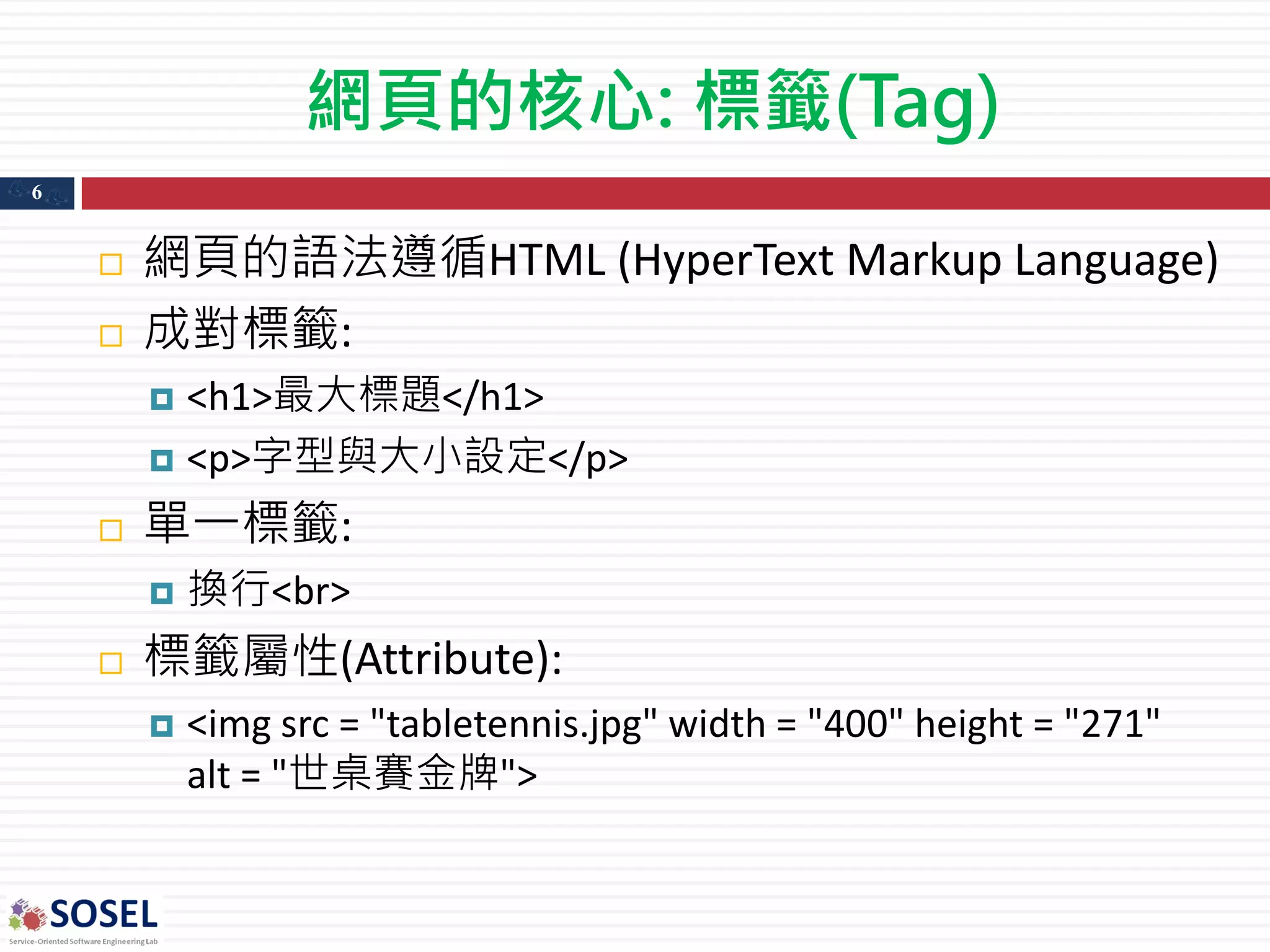 網頁的核心: 標籤(Tag)

6

網頁的語法遵循HTML (HyperText Markup Language)

成對標籤:

<h1>最大標題</h1>

<p>字型與大小設定</p>

單一標籤:

換行<br>

標籤屬性(Attribute):

<img src = "tabletennis.jpg" width = "400" height = "271" alt = "世桌賽金牌">

SOSEL
Service-Oriented Software Engineering Lab